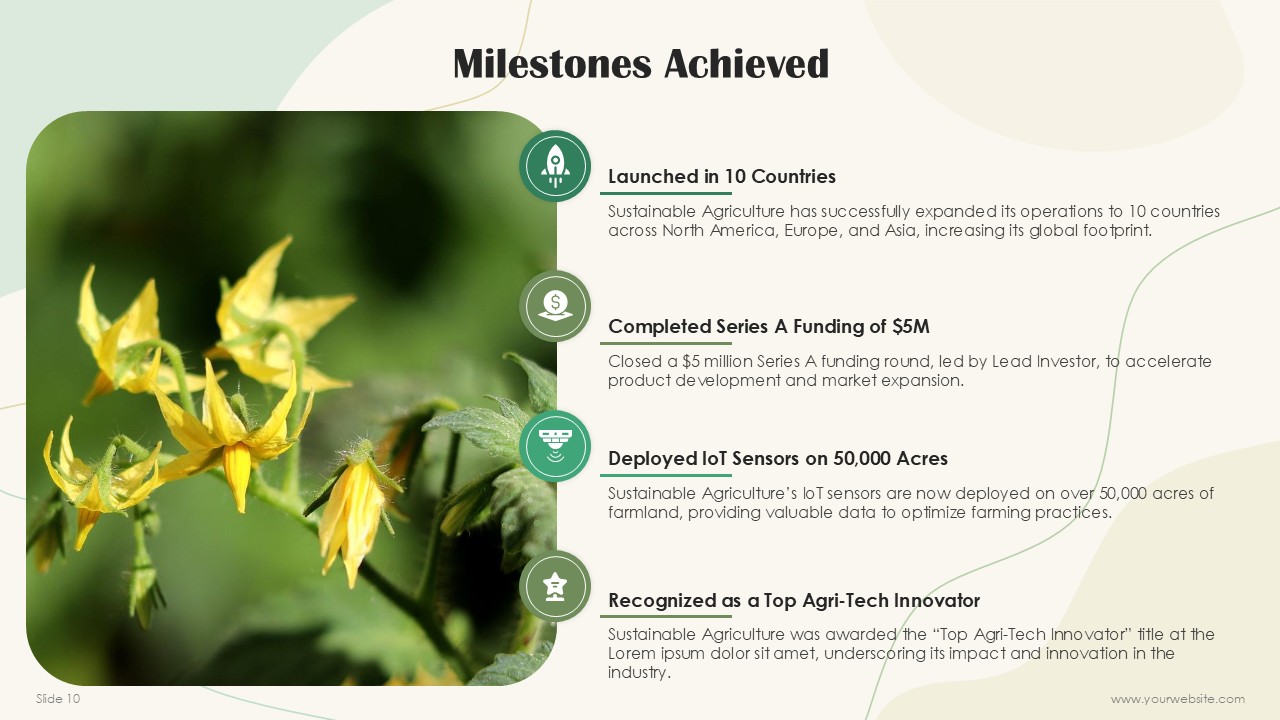 Milestones Achieved

Launched in 10 Countries

Sustainable Agriculture has successfully expanded its operations to 10 countries across North America, Europe, and Asia, increasing its global footprint.

Completed Series A Funding of $5M

Closed a $5 million Series A funding round, led by Lead Investor, to accelerate product development and market expansion.

Deployed IoT Sensors on 50,000 Acres

Sustainable Agriculture's IoT sensors are now deployed on over 50,000 acres of farmland, providing valuable data to optimize farming practices.

Recognized as a Top Agri-Tech Innovator

Sustainable Agriculture was awarded the "Top Agri-Tech Innovator" title at the Lorem ipsum dolor sit amet, underscoring its impact and innovation in the industry.

Slide 10

www.yourwebsite.com